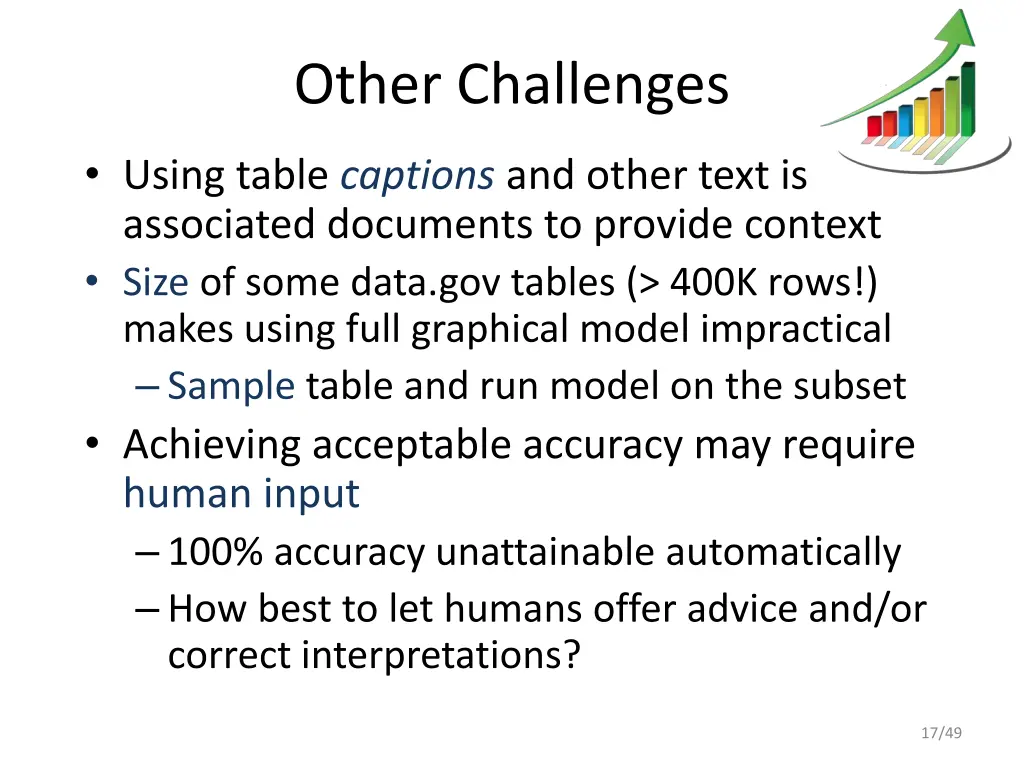 Other Challenges

• Using table captions and other text is associated documents to provide context
• Size of some data.gov tables (> 400K rows!) makes using full graphical model impractical
– Sample table and run model on the subset
• Achieving acceptable accuracy may require human input
– 100% accuracy unattainable automatically
– How best to let humans offer advice and/or correct interpretations?

17/49